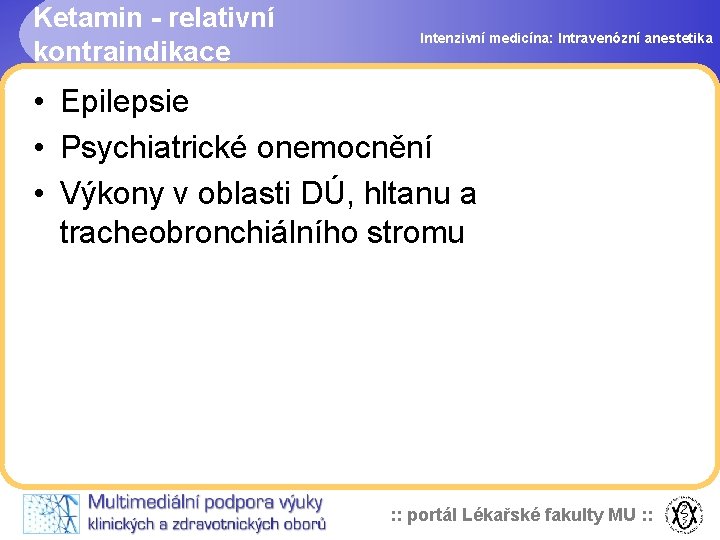 Ketamin - relativní kontraindikace

Intenzivní medicína: Intravenózní anestetika

• Epilepsie
• Psychiatrické onemocnění
• Výkony v oblasti DÚ, hltanu a tracheobronchiálního stromu

Multimediální podpora výuky klinických a zdravotnických oborů

:: portál Lékařské fakulty MU ::